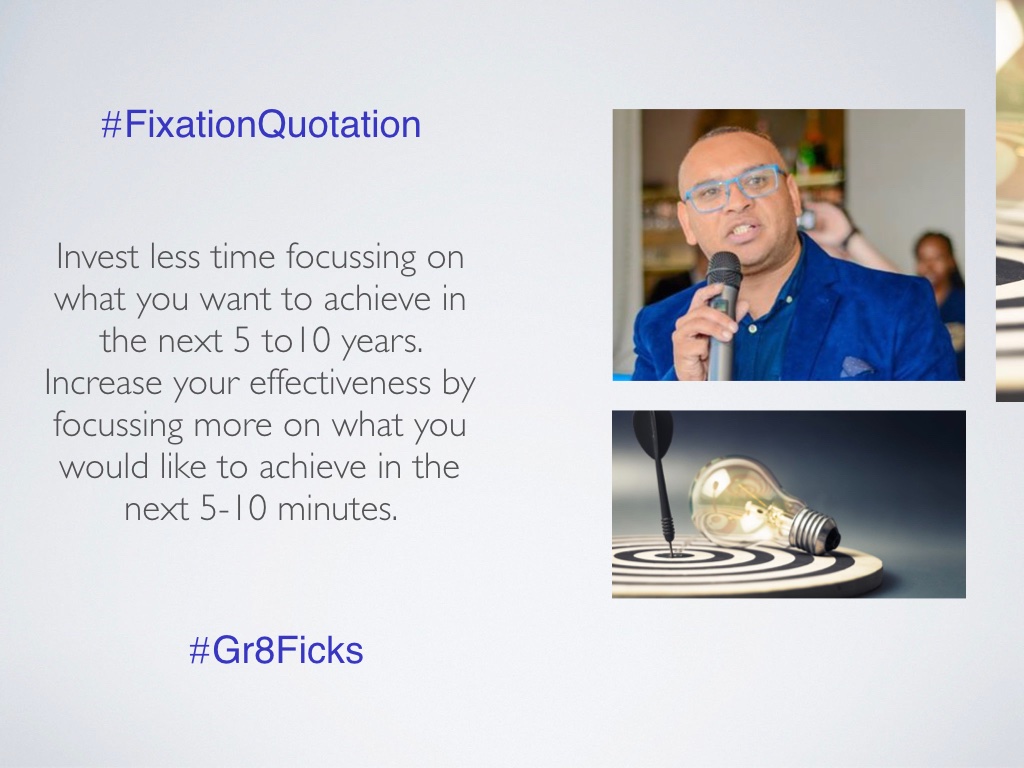 #FixationQuotation

Invest less time focussing on what you want to achieve in the next 5 to10 years. Increase your effectiveness by focussing more on what you would like to achieve in the next 5-10 minutes.

#Gr8Ficks